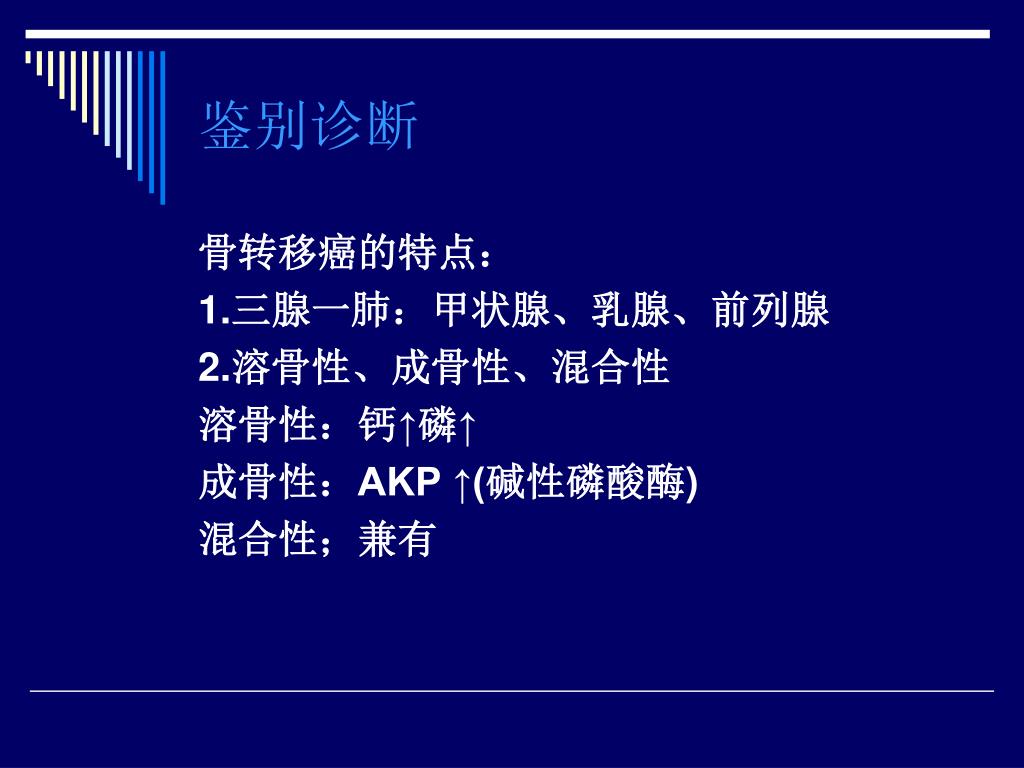 鉴别诊断

骨转移癌的特点：

1.三腺一肺：甲状腺、乳腺、前列腺

2.溶骨性、成骨性、混合性

溶骨性：钙↑磷↑

成骨性：AKP ↑(碱性磷酸酶)

混合性；兼有